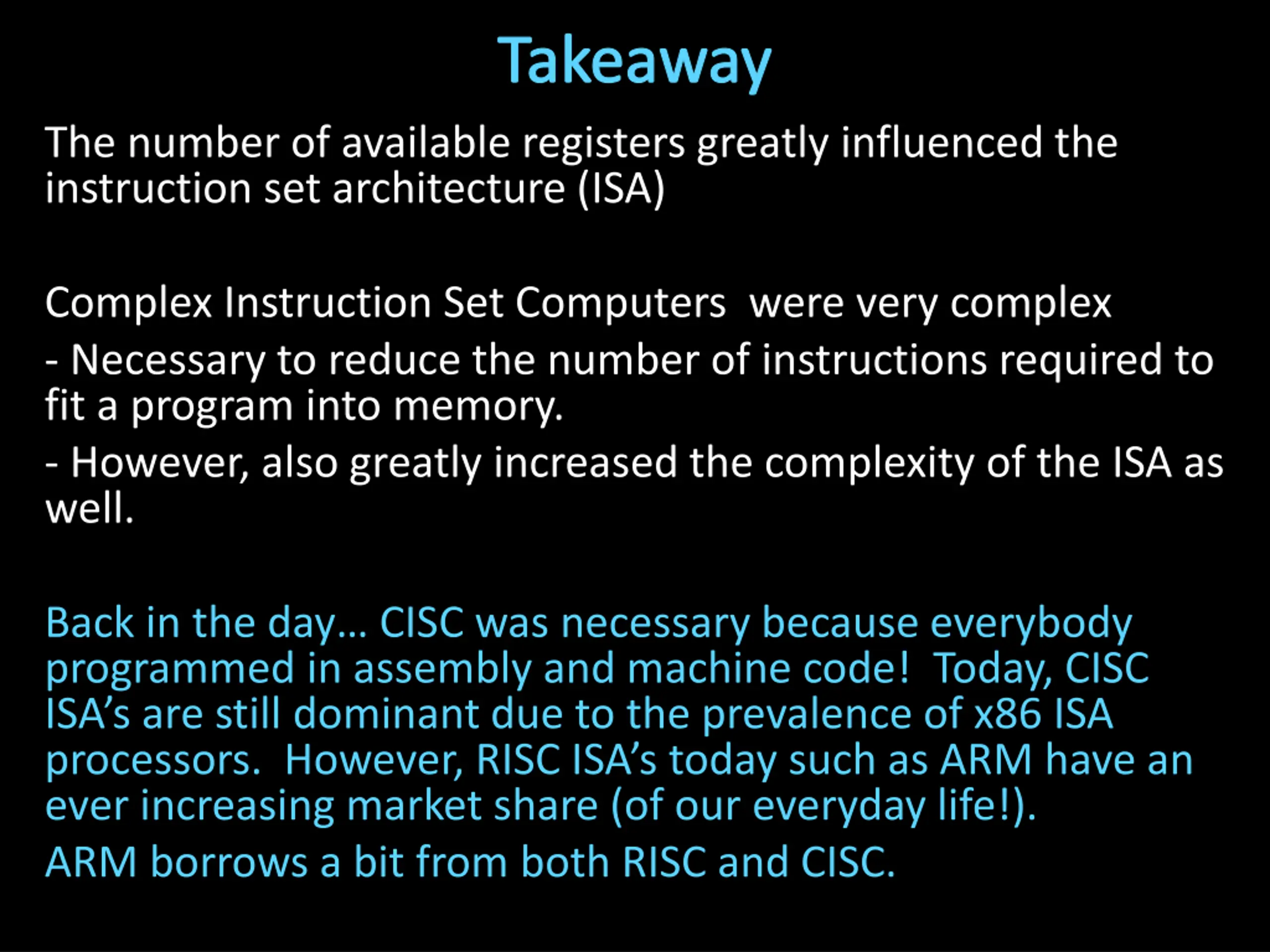 Takeaway

The number of available registers greatly influenced the instruction set architecture (ISA)

Complex Instruction Set Computers were very complex
- Necessary to reduce the number of instructions required to fit a program into memory.
- However, also greatly increased the complexity of the ISA as well.

Back in the day… CISC was necessary because everybody programmed in assembly and machine code! Today, CISC ISA's are still dominant due to the prevalence of x86 ISA processors. However, RISC ISA's today such as ARM have an ever increasing market share (of our everyday life!).
ARM borrows a bit from both RISC and CISC.